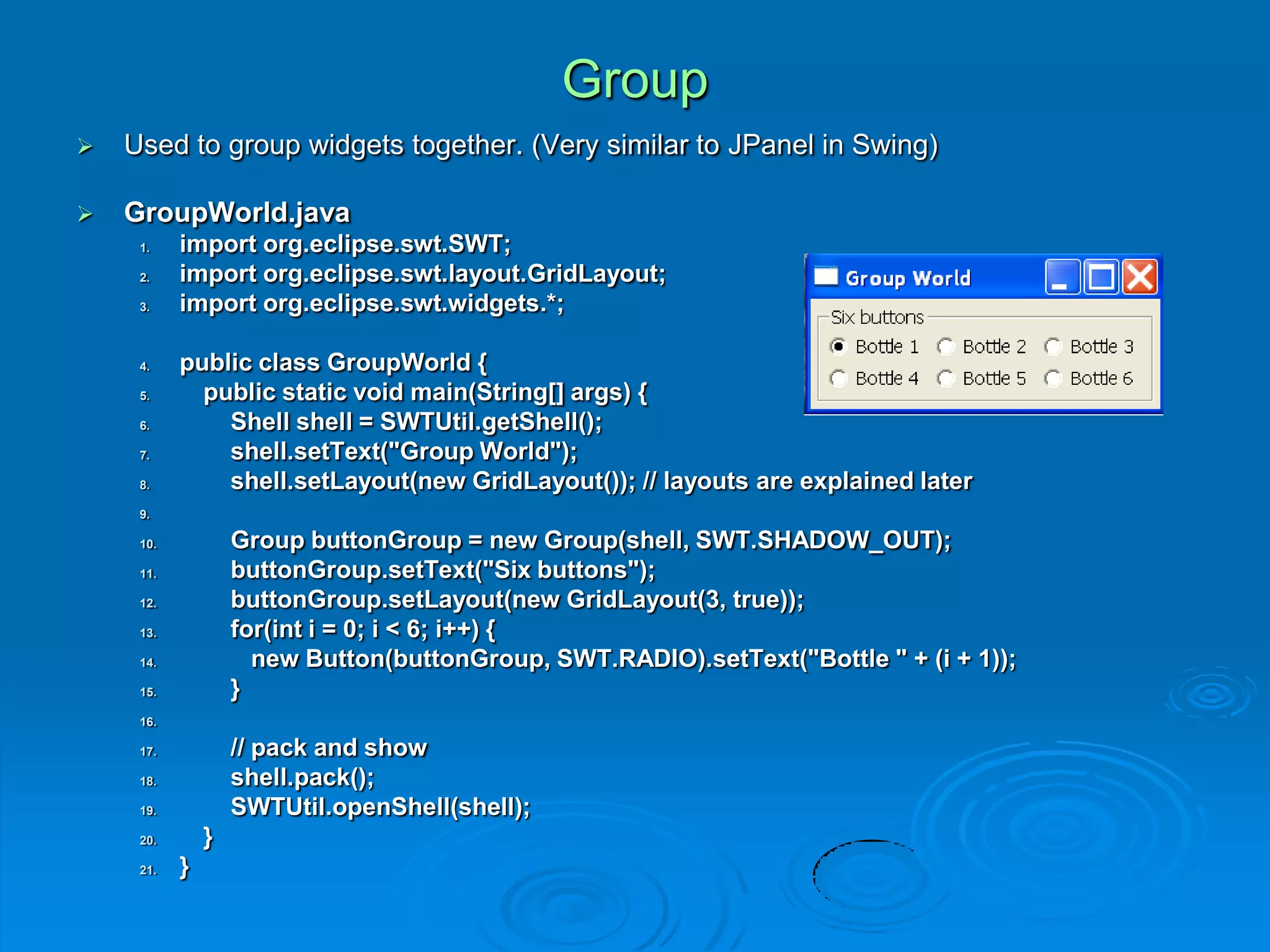 Group

➢ Used to group widgets together. (Very similar to JPanel in Swing)

➢ GroupWorld.java

1. import org.eclipse.swt.SWT;
2. import org.eclipse.swt.layout.GridLayout;
3. import org.eclipse.swt.widgets.*;

4. public class GroupWorld {
5. public static void main(String[] args) {
6. Shell shell = SWTUtil.getShell();
7. shell.setText("Group World");
8. shell.setLayout(new GridLayout()); // layouts are explained later
9.
10. Group buttonGroup = new Group(shell, SWT.SHADOW_OUT);
11. buttonGroup.setText("Six buttons");
12. buttonGroup.setLayout(new GridLayout(3, true));
13. for(int i = 0; i < 6; i++) {
14. new Button(buttonGroup, SWT.RADIO).setText("Bottle " + (i + 1));
15. }
16.
17. // pack and show
18. shell.pack();
19. SWTUtil.openShell(shell);
20. }
21. }

Group World

Six buttons

Bottle 1 Bottle 2 Bottle 3
Bottle 4 Bottle 5 Bottle 6